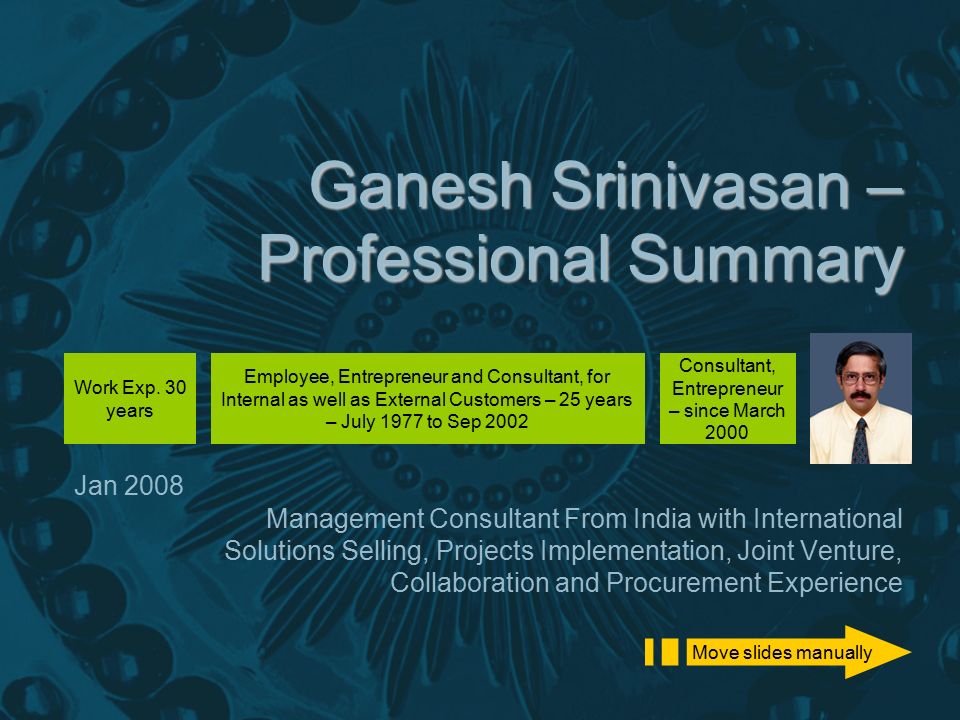 Ganesh Srinivasan – Professional Summary

Work Exp. 30 years

Employee, Entrepreneur and Consultant, for Internal as well as External Customers – 25 years – July 1977 to Sep 2002

Consultant, Entrepreneur – since March 2000

Jan 2008

Management Consultant From India with International Solutions Selling, Projects Implementation, Joint Venture, Collaboration and Procurement Experience

Move slides manually